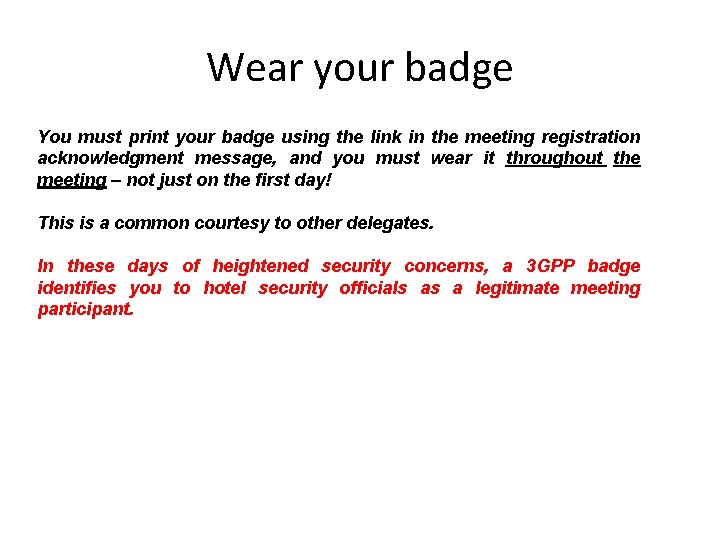 Wear your badge

You must print your badge using the link in the meeting registration acknowledgment message, and you must wear it throughout the meeting – not just on the first day!

This is a common courtesy to other delegates.

In these days of heightened security concerns, a 3GPP badge identifies you to hotel security officials as a legitimate meeting participant.